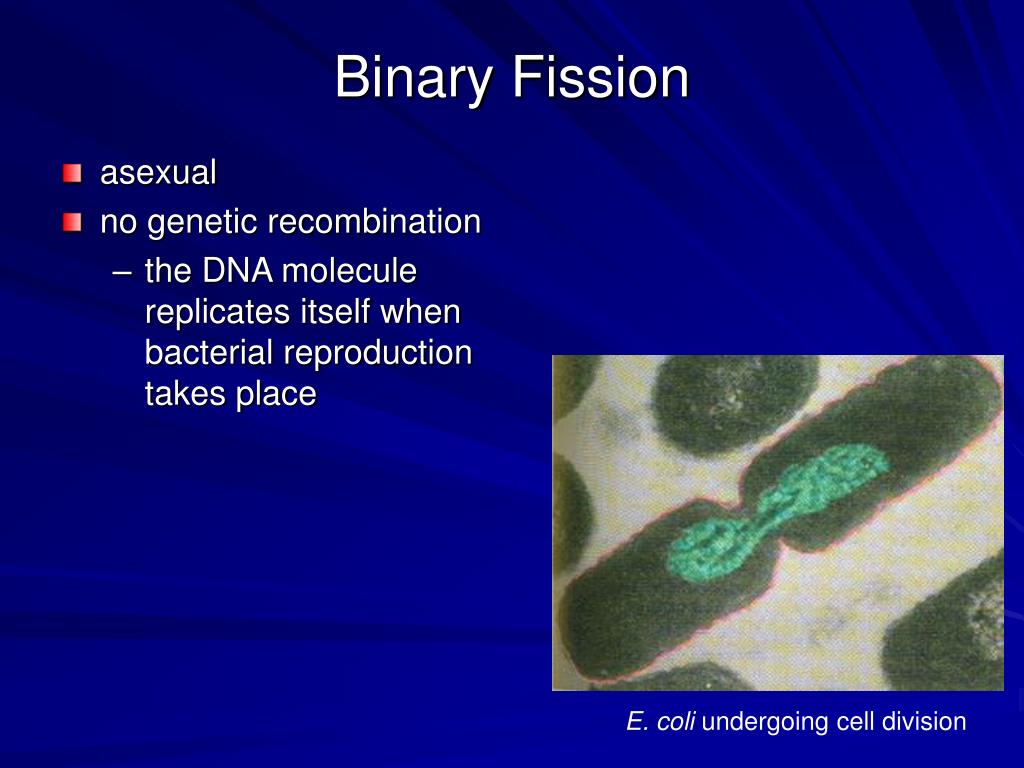 Binary Fission

asexual
no genetic recombination
– the DNA molecule replicates itself when bacterial reproduction takes place

E. coli undergoing cell division